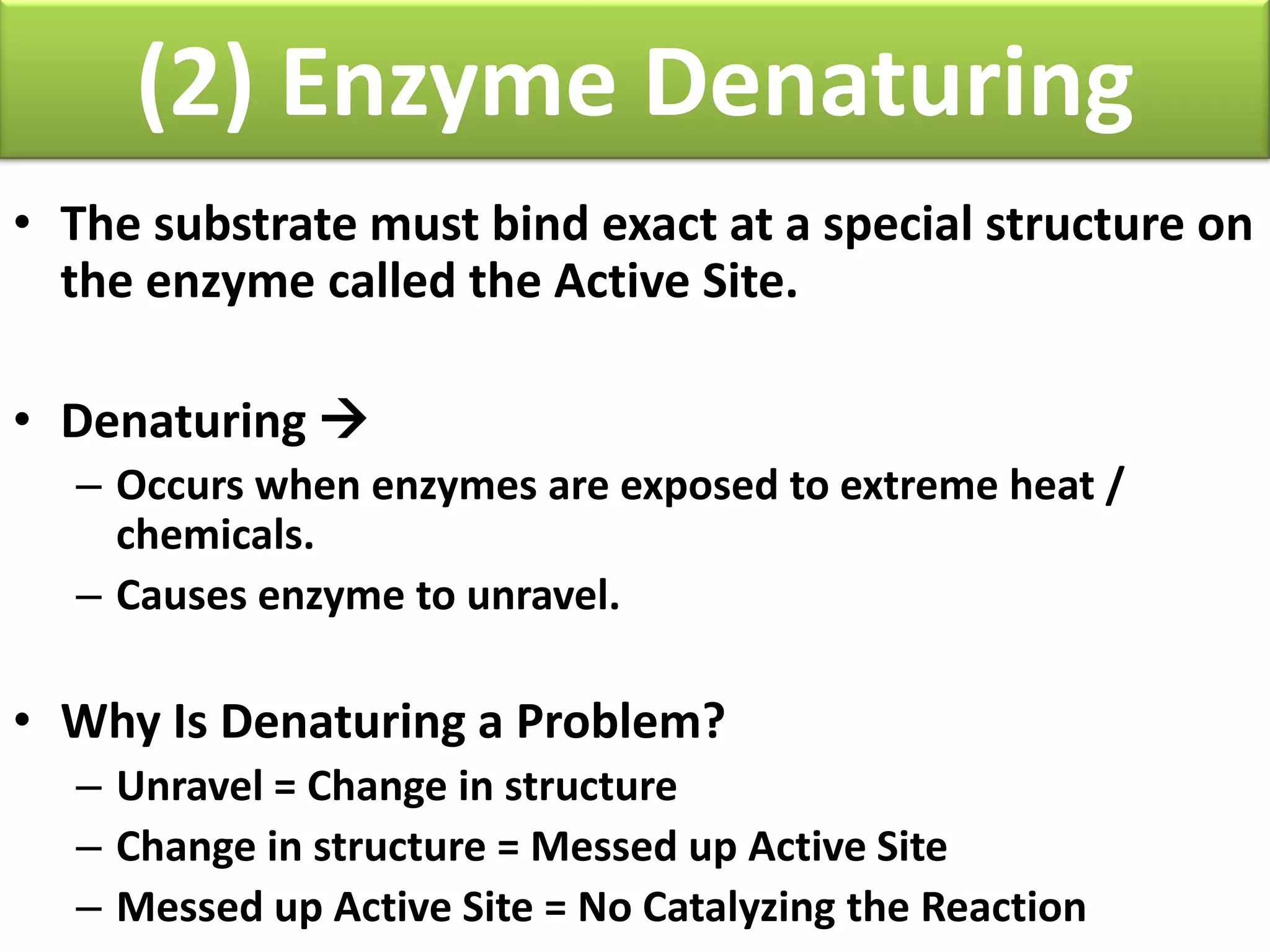 (2) Enzyme Denaturing

• The substrate must bind exact at a special structure on the enzyme called the Active Site.

• Denaturing →
– Occurs when enzymes are exposed to extreme heat / chemicals.
– Causes enzyme to unravel.

• Why Is Denaturing a Problem?
– Unravel = Change in structure
– Change in structure = Messed up Active Site
– Messed up Active Site = No Catalyzing the Reaction